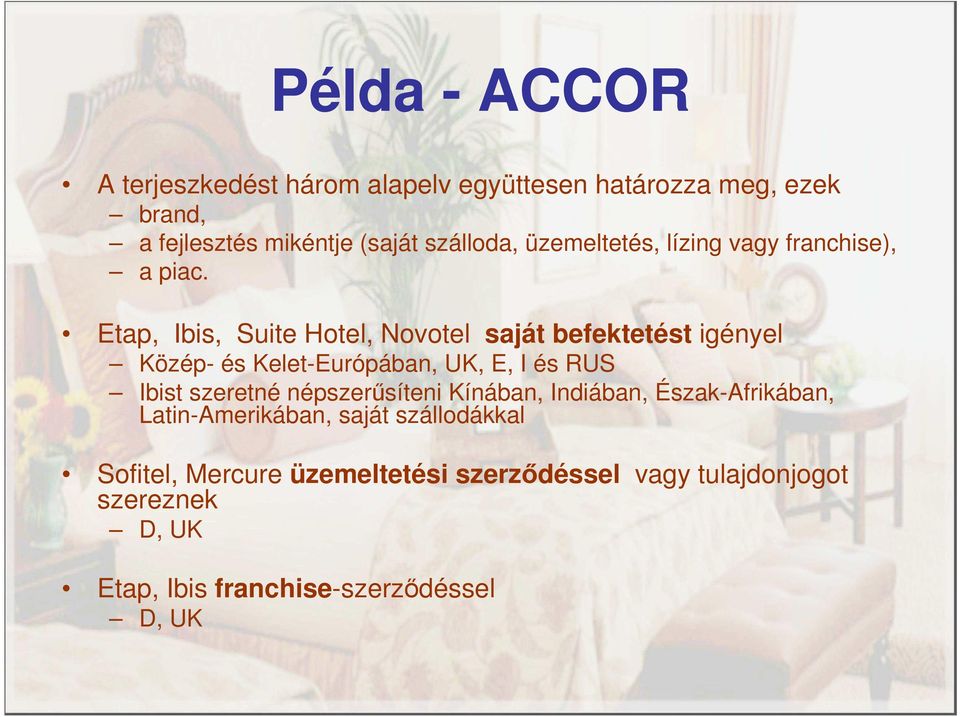 Példa - ACCOR

• A terjeszkedést három alapelv együttesen határozza meg, ezek
– brand,
– a fejlesztés mikéntje (saját szálloda, üzemeltetés, lízing vagy franchise),
– a piac.

• Etap, Ibis, Suite Hotel, Novotel saját befektetést igényel
– Közép- és Kelet-Európában, UK, E, I és RUS
– Ibist szeretné népszerűsíteni Kínában, Indiában, Észak-Afrikában, Latin-Amerikában, saját szállodákkal

• Sofitel, Mercure üzemeltetési szerződéssel vagy tulajdonjogot szereznek
– D, UK

• Etap, Ibis franchise-szerződéssel
– D, UK